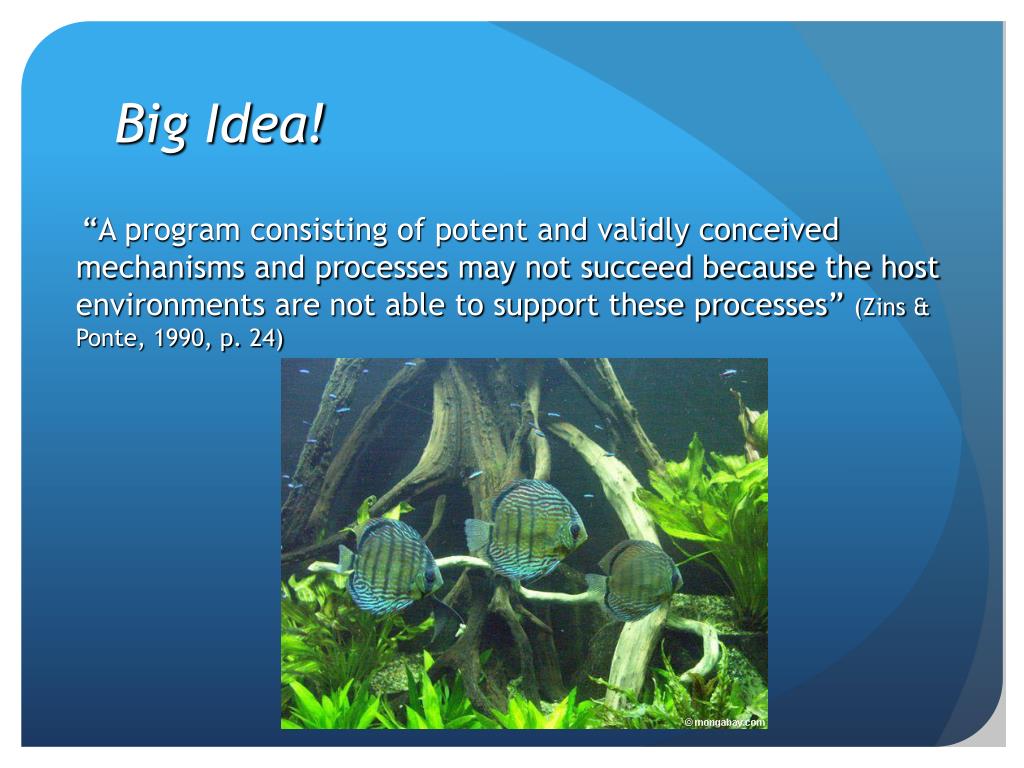 Big Idea!

“A program consisting of potent and validly conceived mechanisms and processes may not succeed because the host environments are not able to support these processes” (Zins & Ponte, 1990, p. 24)

© mongabay.com